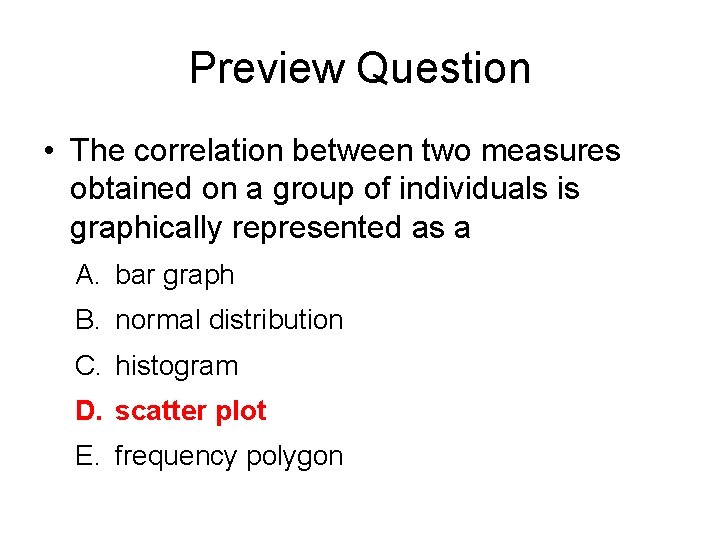 Preview Question

• The correlation between two measures obtained on a group of individuals is graphically represented as a

A. bar graph
B. normal distribution
C. histogram
D. scatter plot
E. frequency polygon